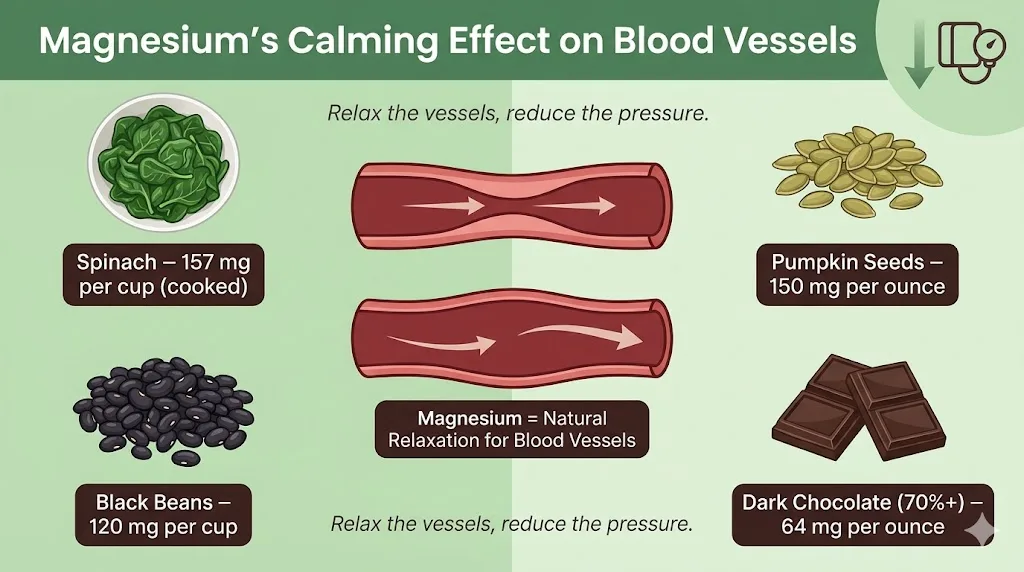 Magnesium's Calming Effect on Blood Vessels

Relax the vessels, reduce the pressure.

Spinach – 157 mg per cup (cooked)

Pumpkin Seeds – 150 mg per ounce

Magnesium = Natural Relaxation for Blood Vessels

Black Beans – 120 mg per cup

Relax the vessels, reduce the pressure.

Dark Chocolate (70%+) – 64 mg per ounce